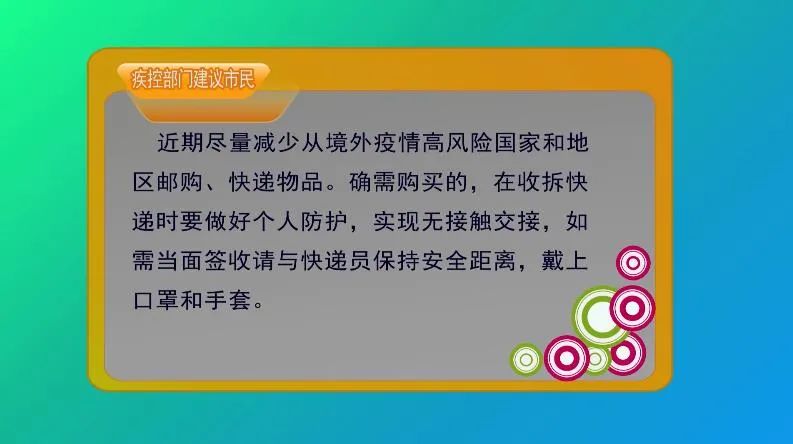 疾控部门建议市民

近期尽量减少从境外疫情高风险国家和地区邮购、快递物品。确需购买的，在收拆快递时要做好个人防护，实现无接触交接，如需当面签收请与快递员保持安全距离，戴上口罩和手套。